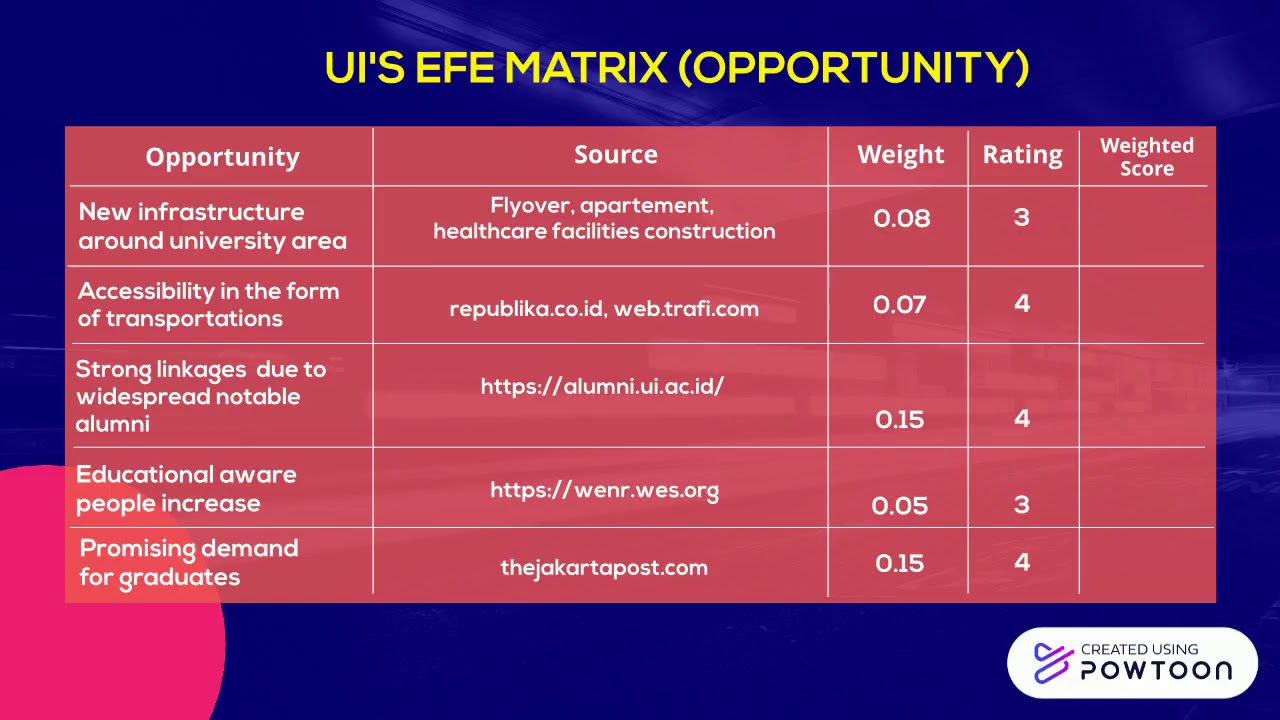 UI'S EFE MATRIX (OPPORTUNITY)

| Opportunity | Source | Weight | Rating | Weighted Score |
|---|---|---|---|---|
| New infrastructure around university area | Flyover, apartement, healthcare facilities construction | 0.08 | 3 | |
| Accessibility in the form of transportations | republika.co.id, web.trafi.com | 0.07 | 4 | |
| Strong linkages due to widespread notable alumni | https://alumni.ui.ac.id/ | 0.15 | 4 | |
| Educational aware people increase | https://wenr.wes.org | 0.05 | 3 | |
| Promising demand for graduates | thejakartapost.com | 0.15 | 4 | |

CREATED USING POWTOON